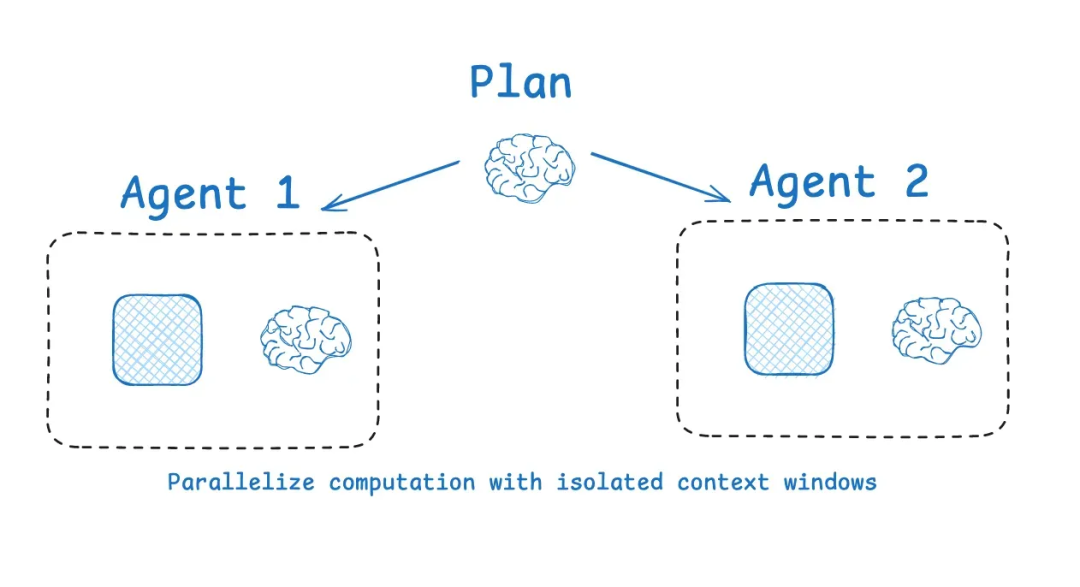 Plan

Agent 1

Agent 2

Parallelize computation with isolated context windows